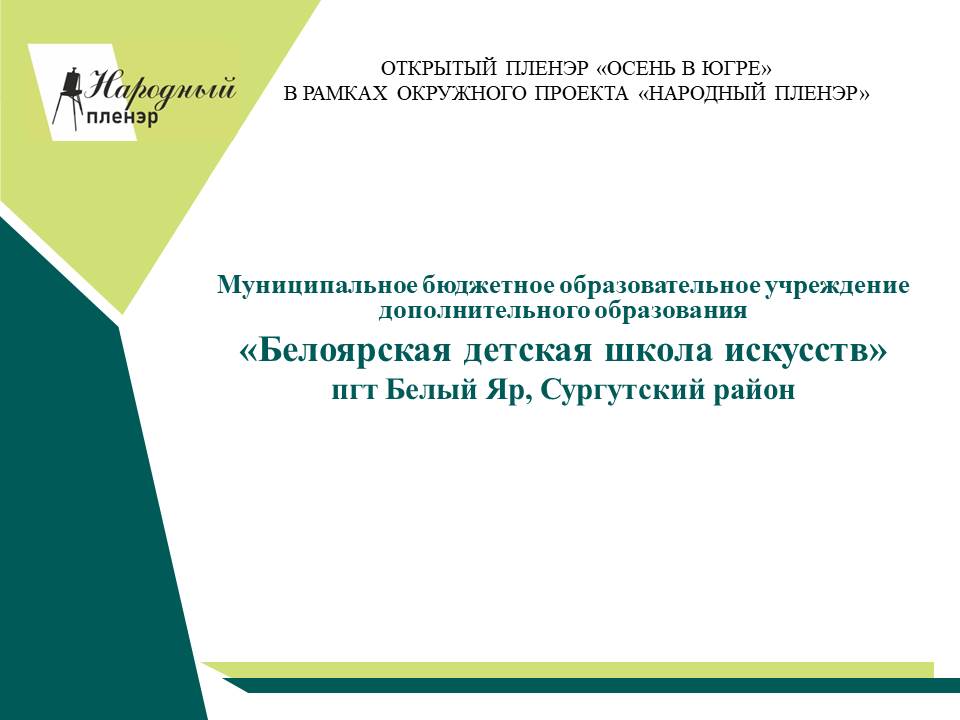 Народный
пленэр

ОТКРЫТЫЙ ПЛЕНЭР «ОСЕНЬ В ЮГРЕ»
В РАМКАХ ОКРУЖНОГО ПРОЕКТА «НАРОДНЫЙ ПЛЕНЭР»

Муниципальное бюджетное образовательное учреждение
дополнительного образования

«Белоярская детская школа искусств»
пгт Белый Яр, Сургутский район